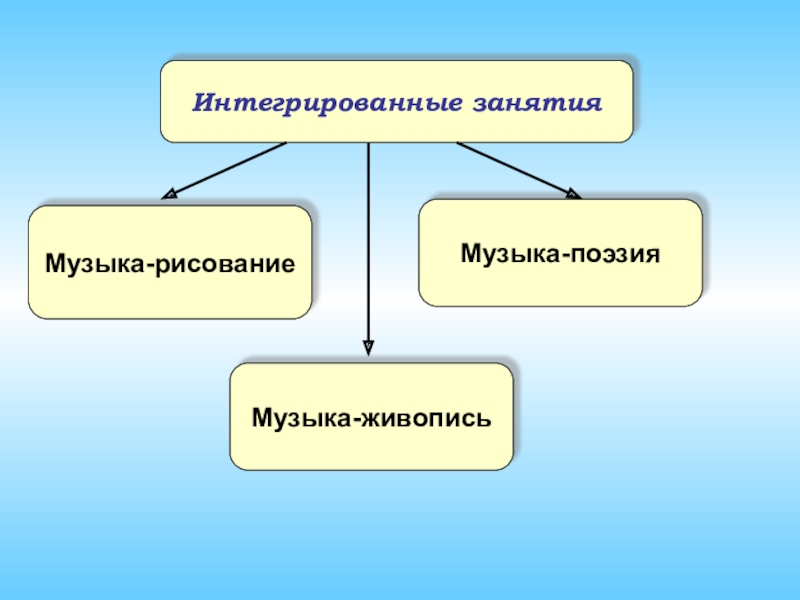 Интегрированные занятия

Музыка-рисование

Музыка-поэзия

Музыка-живопись